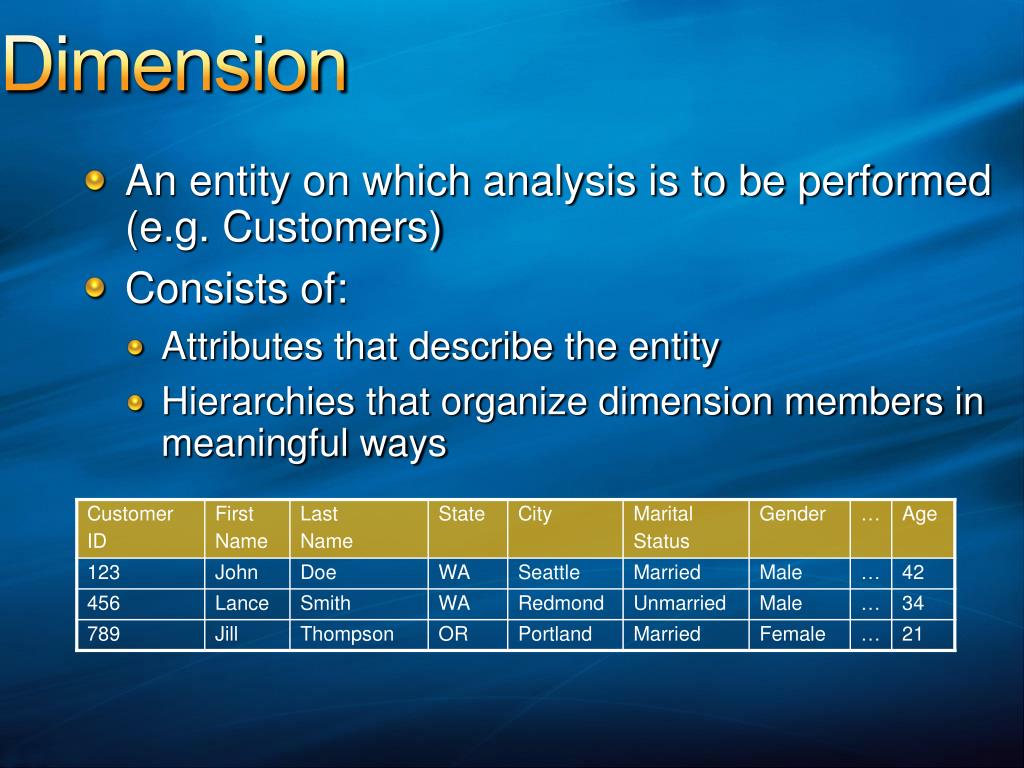 Dimension

An entity on which analysis is to be performed (e.g. Customers)

Consists of:

Attributes that describe the entity

Hierarchies that organize dimension members in meaningful ways

| Customer ID | First Name | Last Name | State | City | Marital Status | Gender | … | Age |
|---|---|---|---|---|---|---|---|---|
| 123 | John | Doe | WA | Seattle | Married | Male | … | 42 |
| 456 | Lance | Smith | WA | Redmond | Unmarried | Male | … | 34 |
| 789 | Jill | Thompson | OR | Portland | Married | Female | … | 21 |